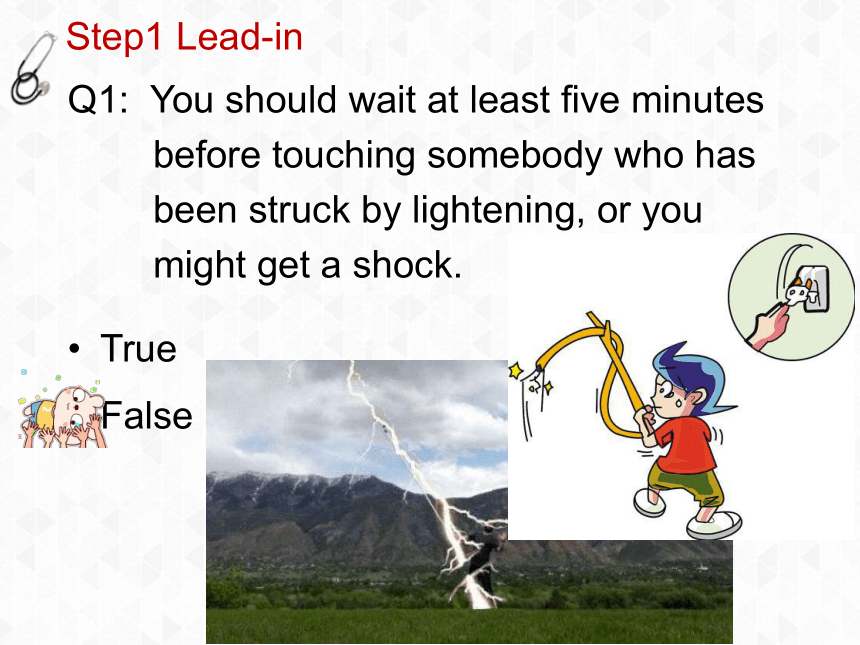 Step1 Lead-in

Q1: You should wait at least five minutes before touching somebody who has been struck by lightening, or you might get a shock.

• True

False